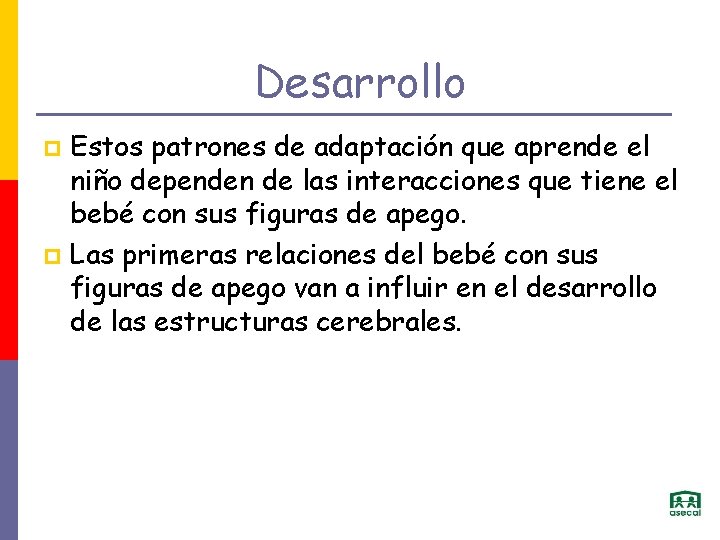 Desarrollo

Estos patrones de adaptación que aprende el niño dependen de las interacciones que tiene el bebé con sus figuras de apego.

Las primeras relaciones del bebé con sus figuras de apego van a influir en el desarrollo de las estructuras cerebrales.

asecal